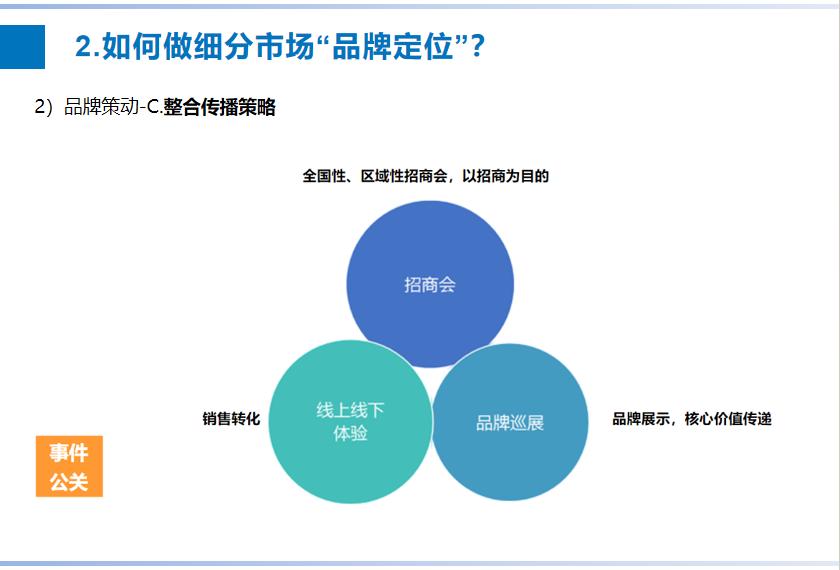 2.如何做细分市场“品牌定位”？

2）品牌策动-C.整合传播策略

全国性、区域性招商会，以招商为目的

招商会

销售转化

线上线下体验

品牌巡展

品牌展示，核心价值传递

事件公关